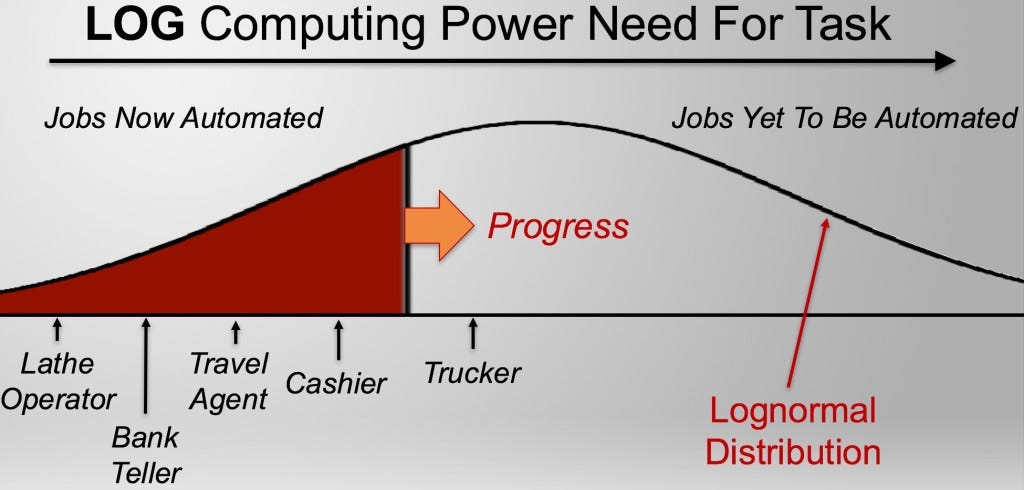 LOG Computing Power Need For Task

Jobs Now Automated

Jobs Yet To Be Automated

Progress

Lathe Operator

Bank Teller

Travel Agent

Cashier

Trucker

Lognormal Distribution